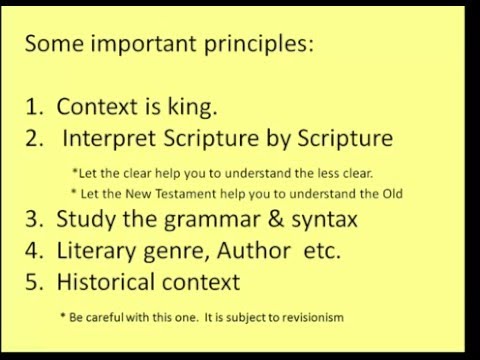 Some important principles:

1. Context is king.
2. Interpret Scripture by Scripture

*Let the clear help you to understand the less clear.
* Let the New Testament help you to understand the Old

3. Study the grammar & syntax
4. Literary genre, Author etc.
5. Historical context

* Be careful with this one. It is subject to revisionism